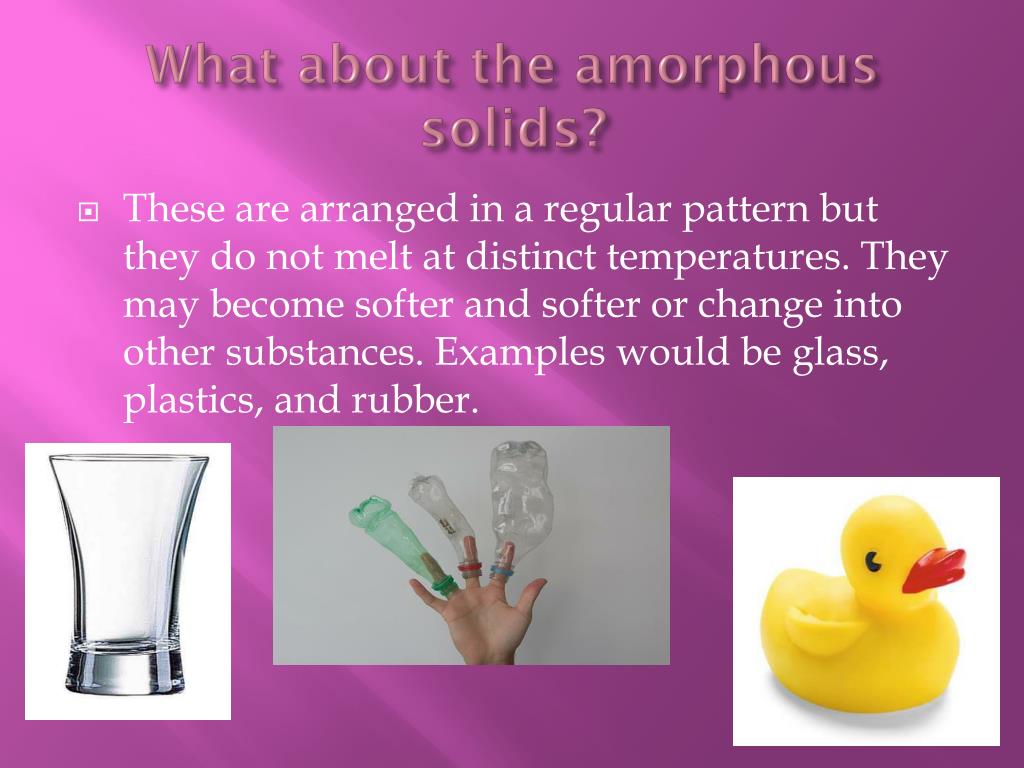 What about the amorphous solids?

These are arranged in a regular pattern but they do not melt at distinct temperatures. They may become softer and softer or change into other substances. Examples would be glass, plastics, and rubber.